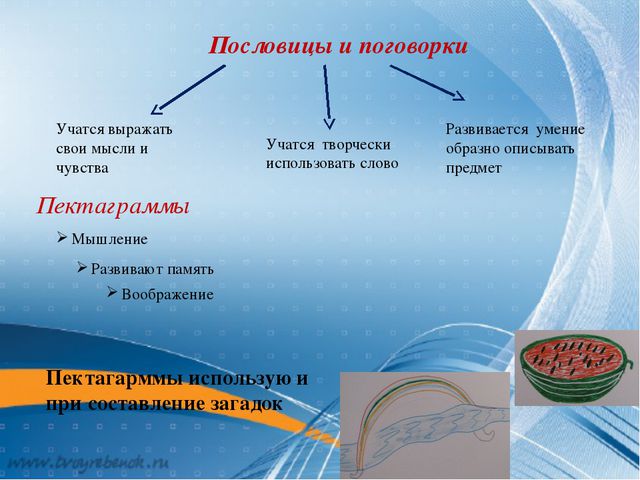 Пословицы и поговорки

Учатся выражать свои мысли и чувства

Учатся творчески использовать слово

Развивается умение образно описывать предмет

Пектаграммы

➢ Мышление

➢ Развивают память

➢ Воображение

Пектагарммы использую и при составление загадок

www.tvoyrebenok.ru